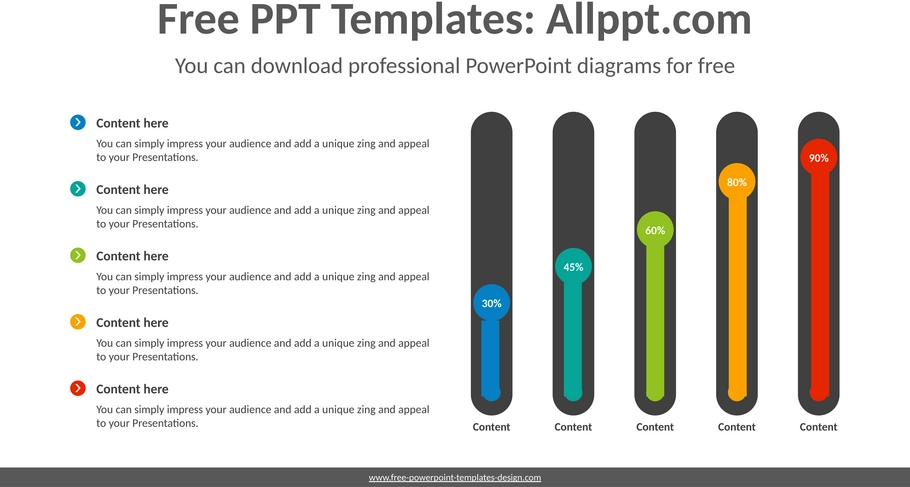 Free PPT Templates: Allppt.com

You can download professional PowerPoint diagrams for free

Content here

You can simply impress your audience and add a unique zing and appeal to your Presentations.

Content here

You can simply impress your audience and add a unique zing and appeal to your Presentations.

Content here

You can simply impress your audience and add a unique zing and appeal to your Presentations.

Content here

You can simply impress your audience and add a unique zing and appeal to your Presentations.

Content here

You can simply impress your audience and add a unique zing and appeal to your Presentations.

30%

45%

60%

80%

90%

Content

Content

Content

Content

Content

www.free-powerpoint-templates-design.com